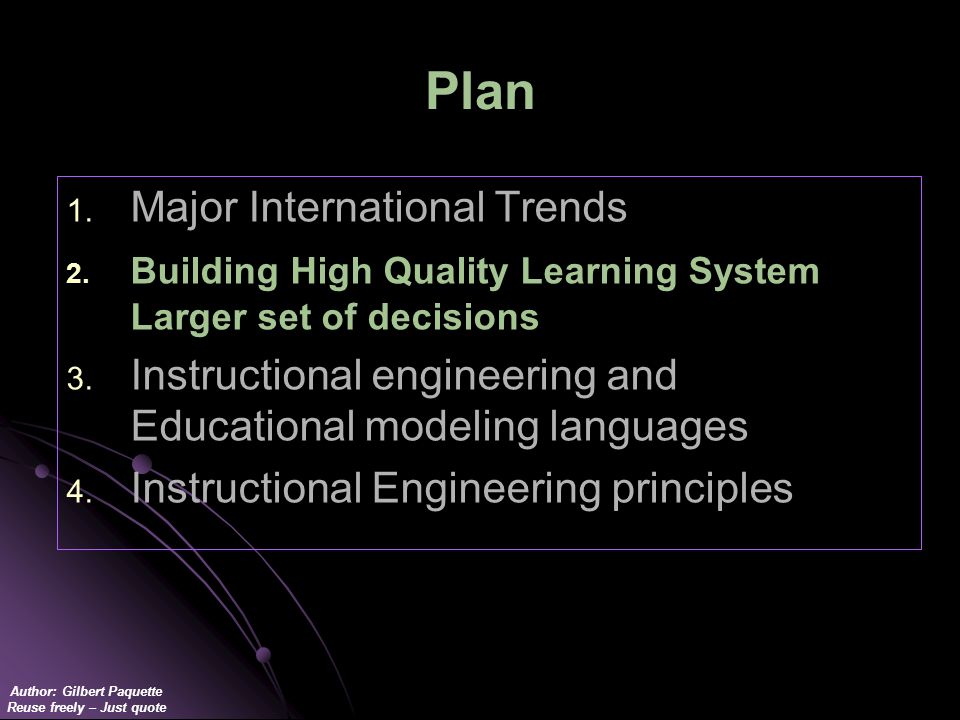 Plan

1. Major International Trends
2. Building High Quality Learning System Larger set of decisions
3. Instructional engineering and Educational modeling languages
4. Instructional Engineering principles

Author: Gilbert Paquette
Reuse freely – Just quote